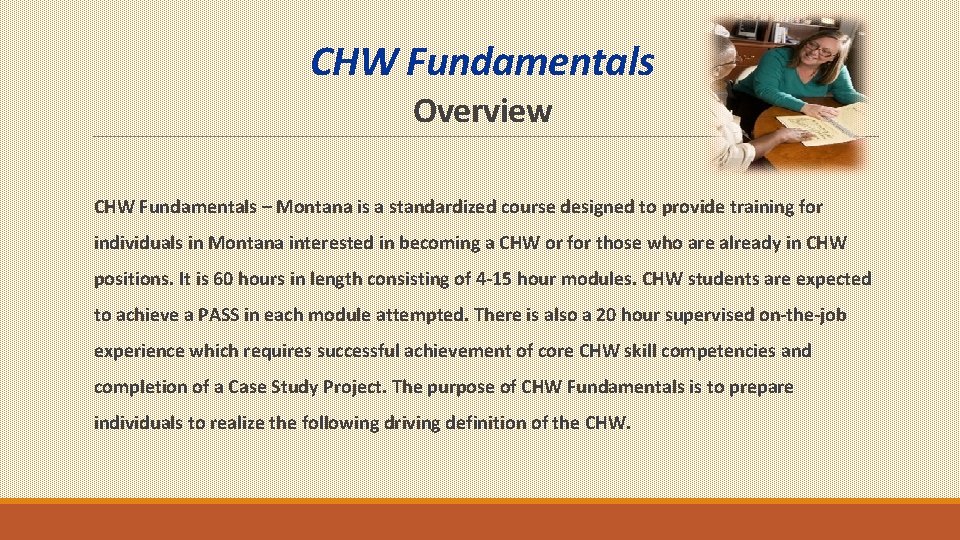 CHW Fundamentals
Overview

CHW Fundamentals – Montana is a standardized course designed to provide training for individuals in Montana interested in becoming a CHW or for those who are already in CHW positions. It is 60 hours in length consisting of 4-15 hour modules. CHW students are expected to achieve a PASS in each module attempted. There is also a 20 hour supervised on-the-job experience which requires successful achievement of core CHW skill competencies and completion of a Case Study Project. The purpose of CHW Fundamentals is to prepare individuals to realize the following driving definition of the CHW.